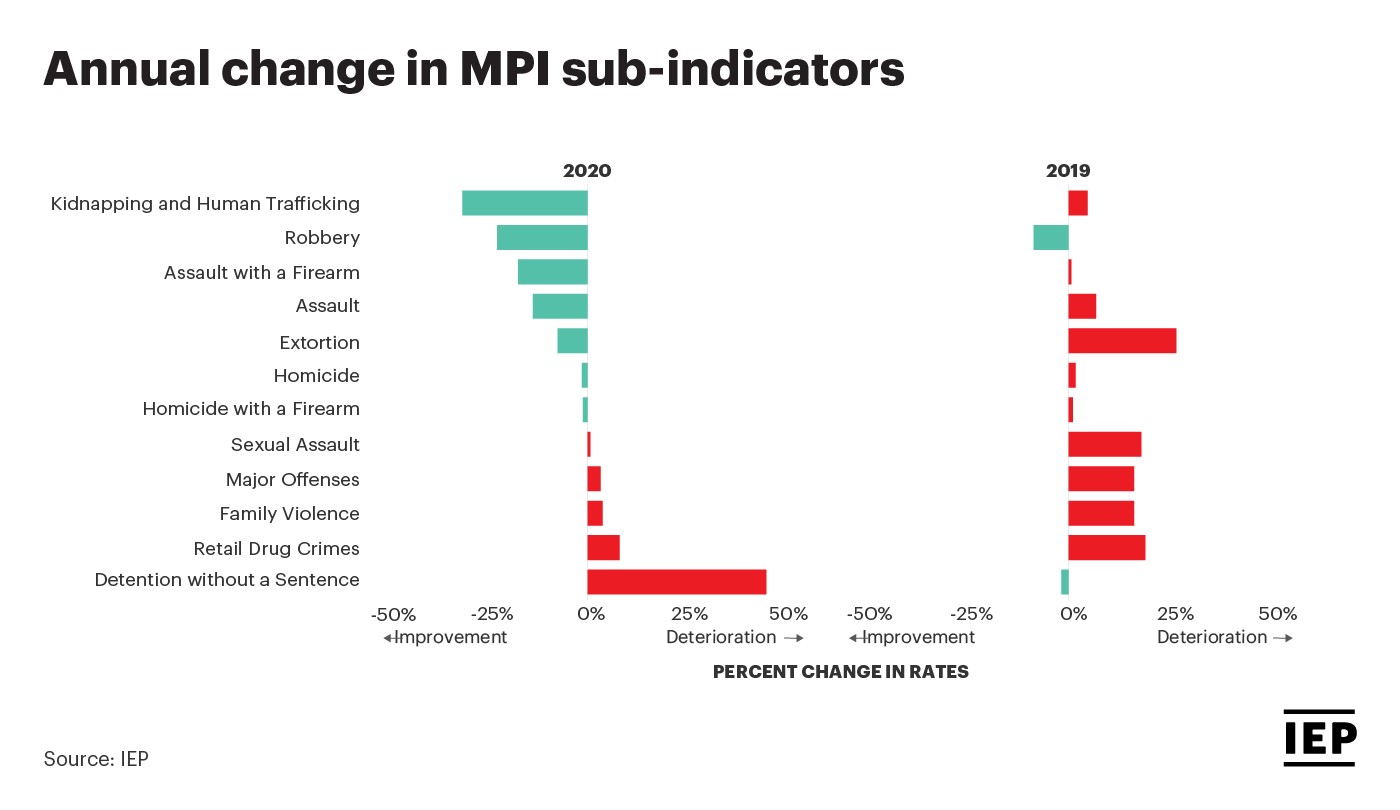 Annual change in MPI sub-indicators

2020

2019

Kidnapping and Human Trafficking
Robbery
Assault with a Firearm
Assault
Extortion
Homicide
Homicide with a Firearm
Sexual Assault
Major Offenses
Family Violence
Retail Drug Crimes
Detention without a Sentence

-50% -25% 0% 25% 50%
← Improvement Deterioration →

-50% -25% 0% 25% 50%
← Improvement Deterioration →

PERCENT CHANGE IN RATES

Source: IEP

IEP